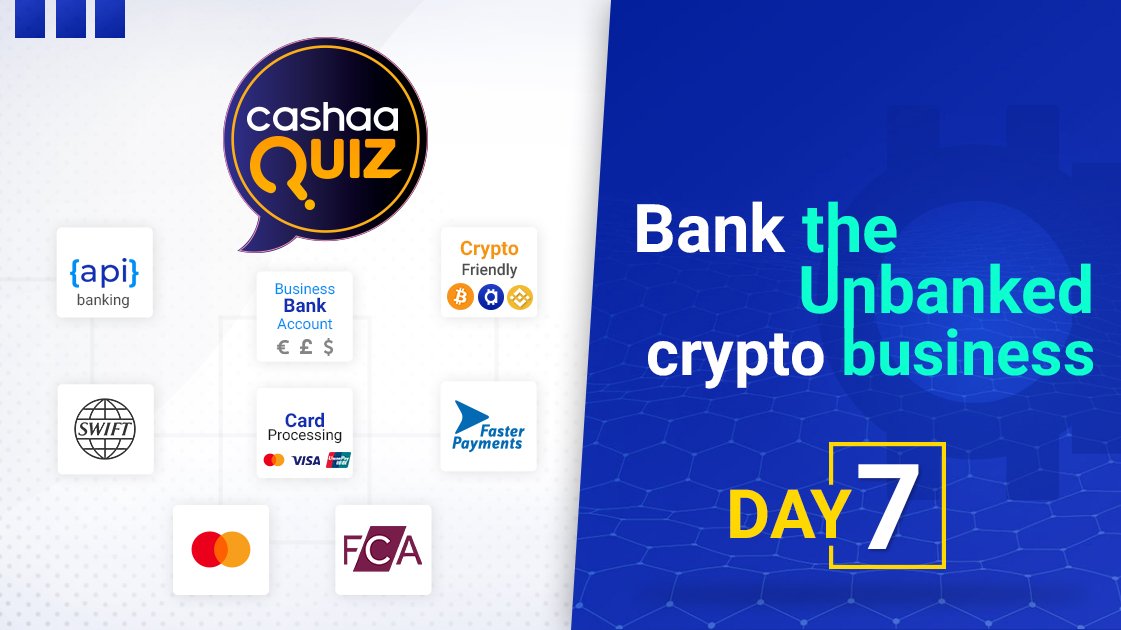 cashaa QUIZ

{api} banking

Business Bank Account
€ £ $

Crypto Friendly

SWIFT

Card Processing
VISA

Faster Payments

FCA

Bank the Unbanked crypto business

DAY 7